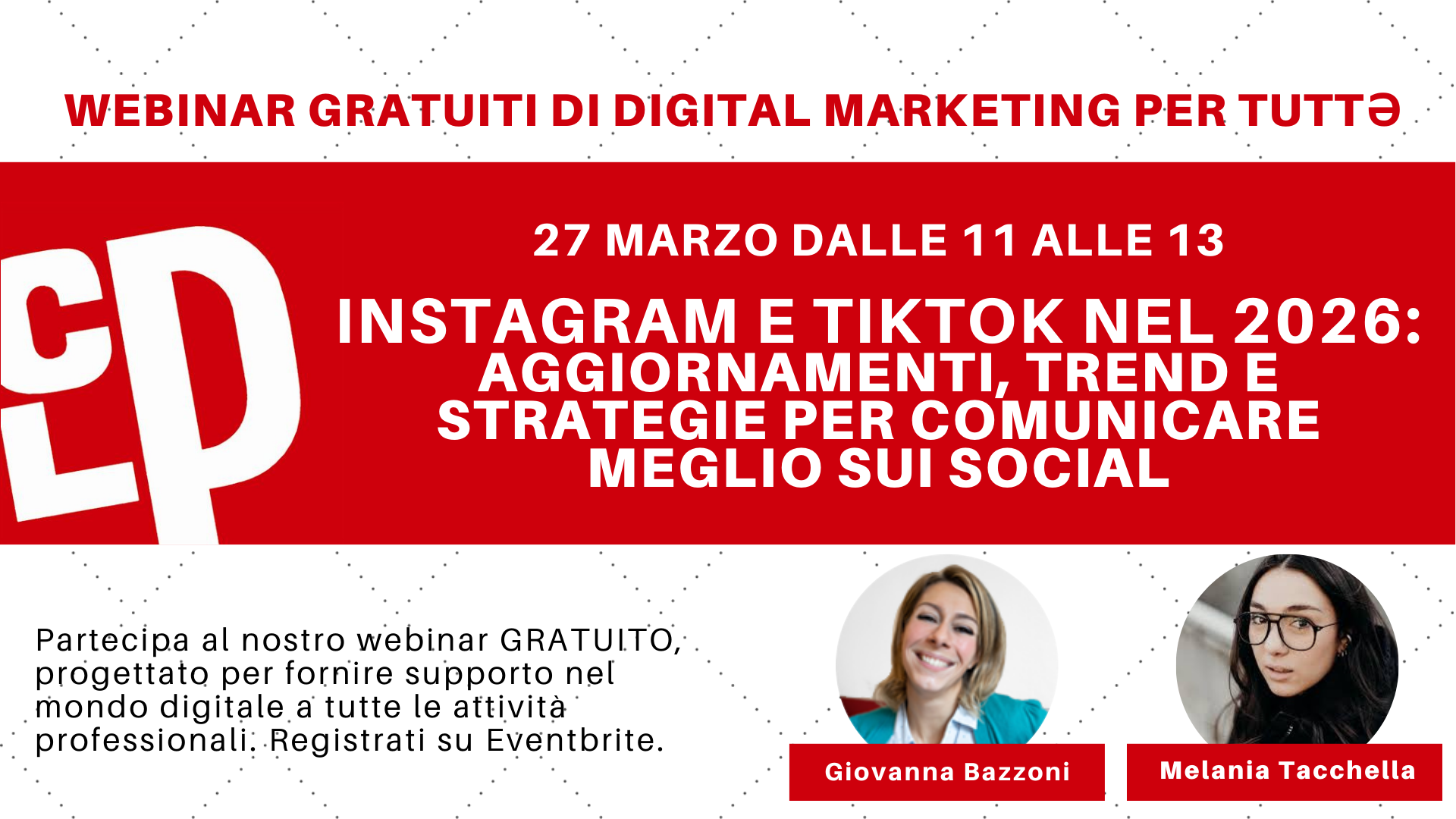 WEBINAR GRATUITI DI DIGITAL MARKETING PER TUTTƏ

CLP

27 MARZO DALLE 11 ALLE 13

INSTAGRAM E TIKTOK NEL 2026: AGGIORNAMENTI, TREND E STRATEGIE PER COMUNICARE MEGLIO SUI SOCIAL

Partecipa al nostro webinar GRATUITO, progettato per fornire supporto nel mondo digitale a tutte le attività professionali. Registrati su Eventbrite.

Giovanna Bazzoni

Melania Tacchella